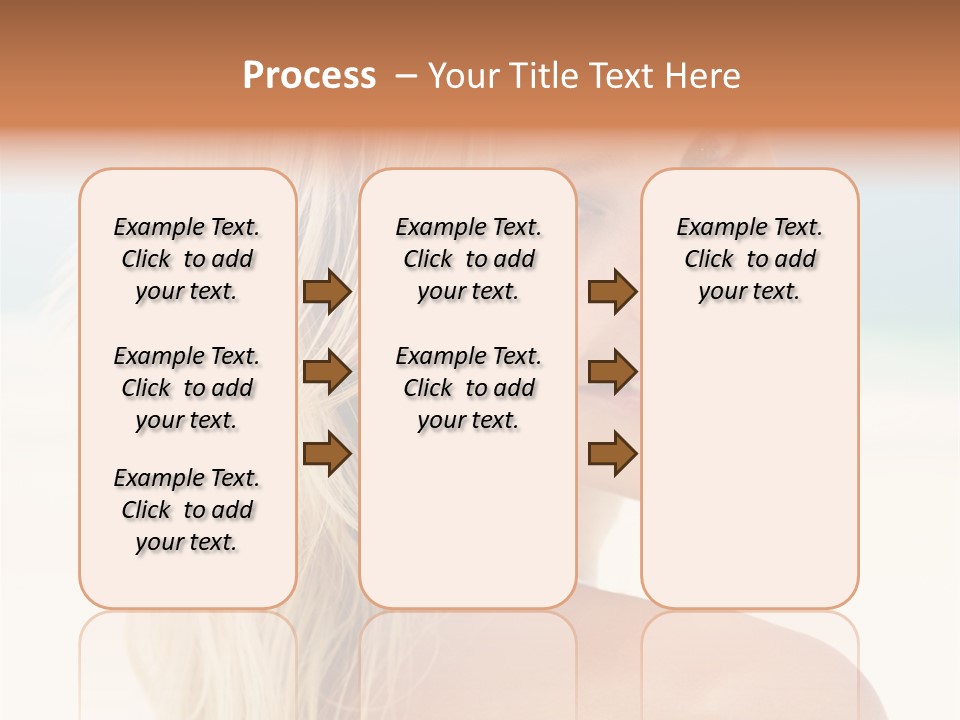 Process – Your Title Text Here

Example Text. Click to add your text.

Example Text. Click to add your text.

Example Text. Click to add your text.

Example Text. Click to add your text.

Example Text. Click to add your text.

Example Text. Click to add your text.